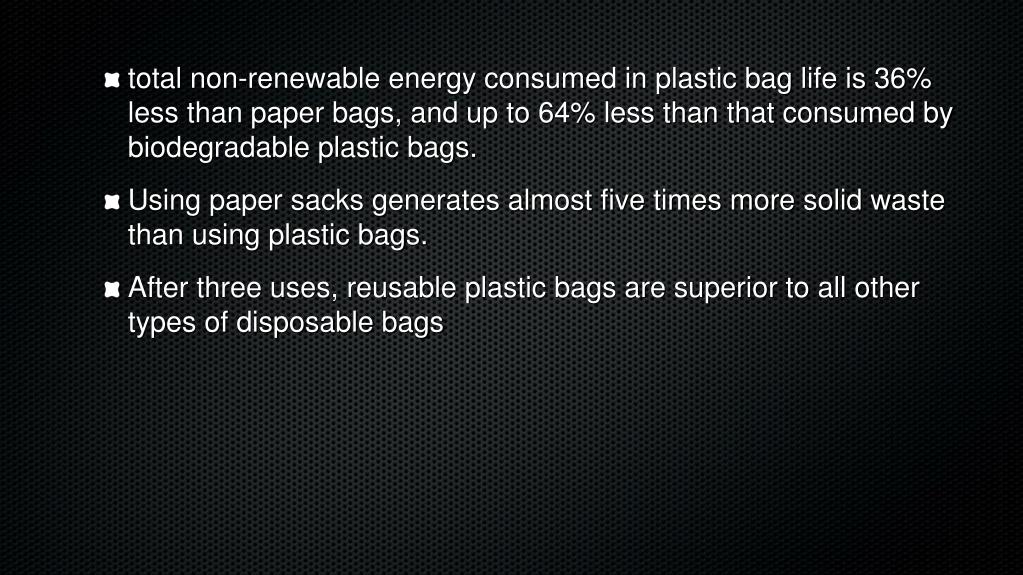 total non-renewable energy consumed in plastic bag life is 36% less than paper bags, and up to 64% less than that consumed by biodegradable plastic bags.

Using paper sacks generates almost five times more solid waste than using plastic bags.

After three uses, reusable plastic bags are superior to all other types of disposable bags